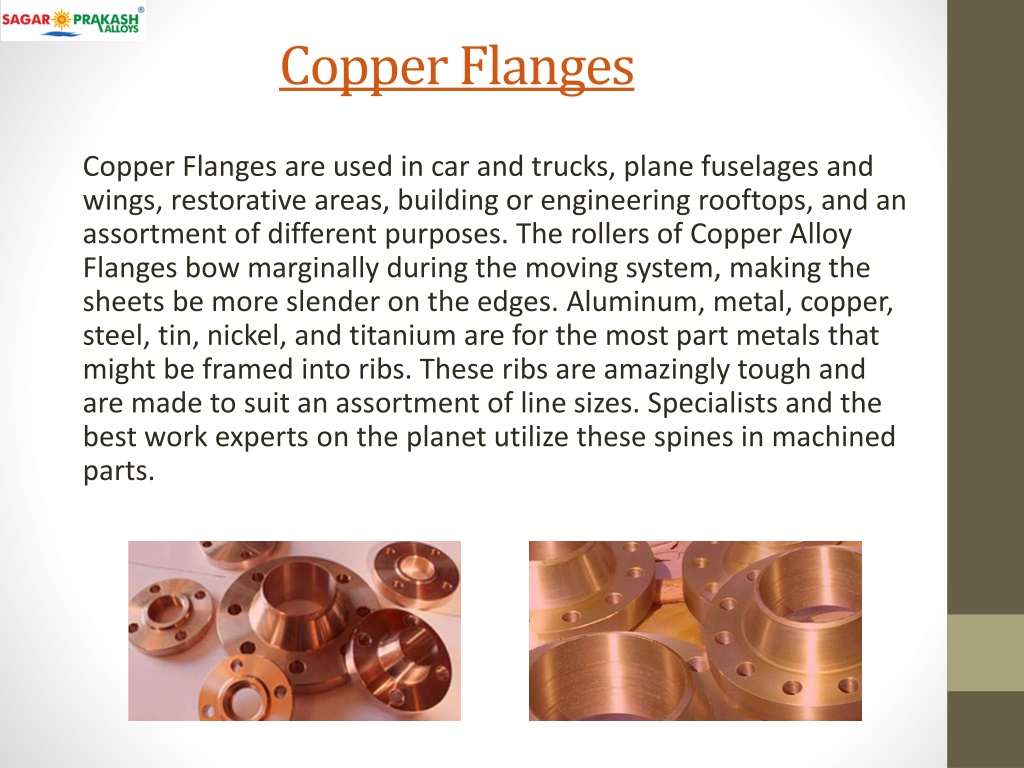 SAGAR PRAKASH ALLOYS ®

Copper Flanges

Copper Flanges are used in car and trucks, plane fuselages and wings, restorative areas, building or engineering rooftops, and an assortment of different purposes. The rollers of Copper Alloy Flanges bow marginally during the moving system, making the sheets be more slender on the edges. Aluminum, metal, copper, steel, tin, nickel, and titanium are for the most part metals that might be framed into ribs. These ribs are amazingly tough and are made to suit an assortment of line sizes. Specialists and the best work experts on the planet utilize these spines in machined parts.